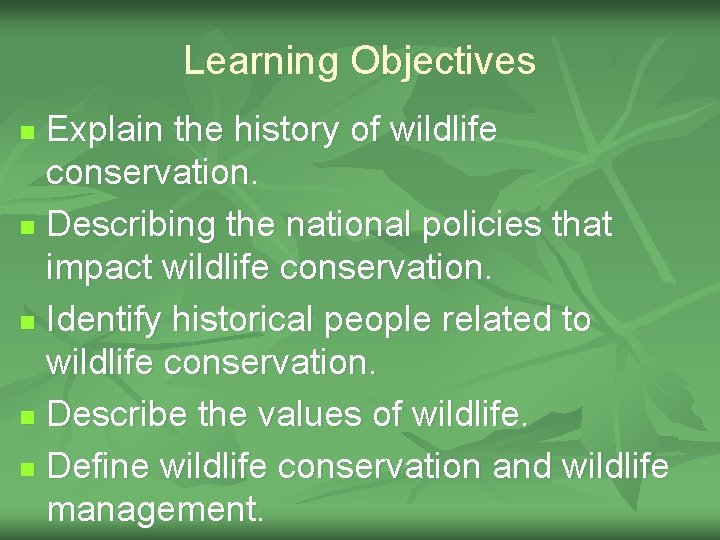 Learning Objectives

- Explain the history of wildlife conservation.
- Describing the national policies that impact wildlife conservation.
- Identify historical people related to wildlife conservation.
- Describe the values of wildlife.
- Define wildlife conservation and wildlife management.